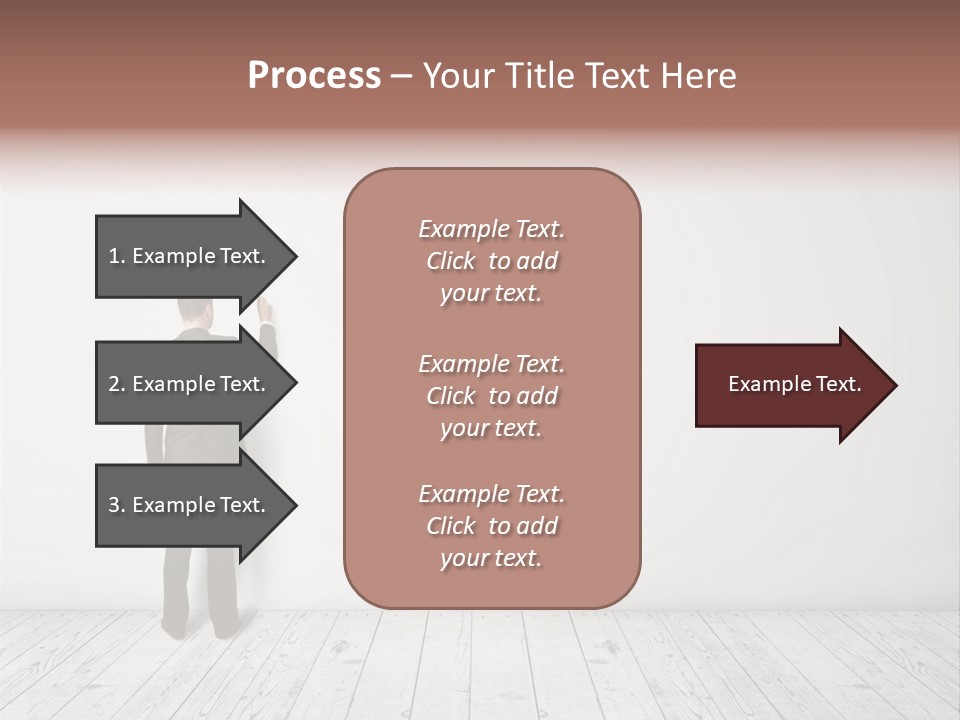 Process – Your Title Text Here

1. Example Text.

2. Example Text.

3. Example Text.

Example Text. Click to add your text.

Example Text. Click to add your text.

Example Text. Click to add your text.

Example Text.